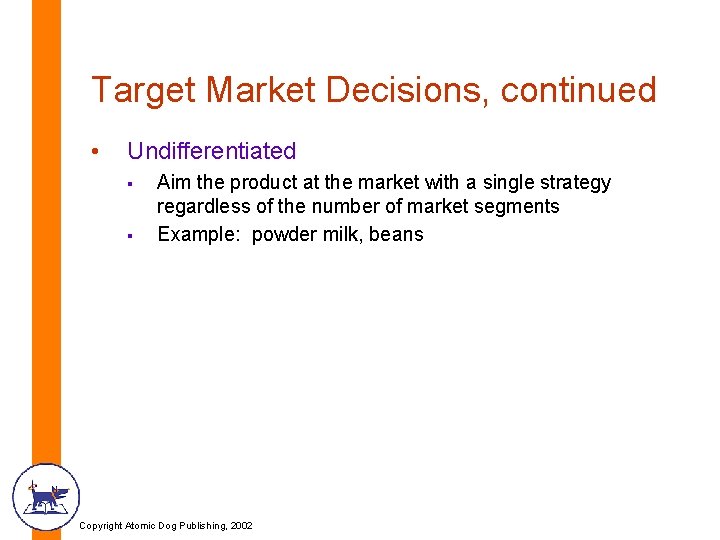 Target Market Decisions, continued

• Undifferentiated
  ▪ Aim the product at the market with a single strategy regardless of the number of market segments
  ▪ Example: powder milk, beans

Copyright Atomic Dog Publishing, 2002